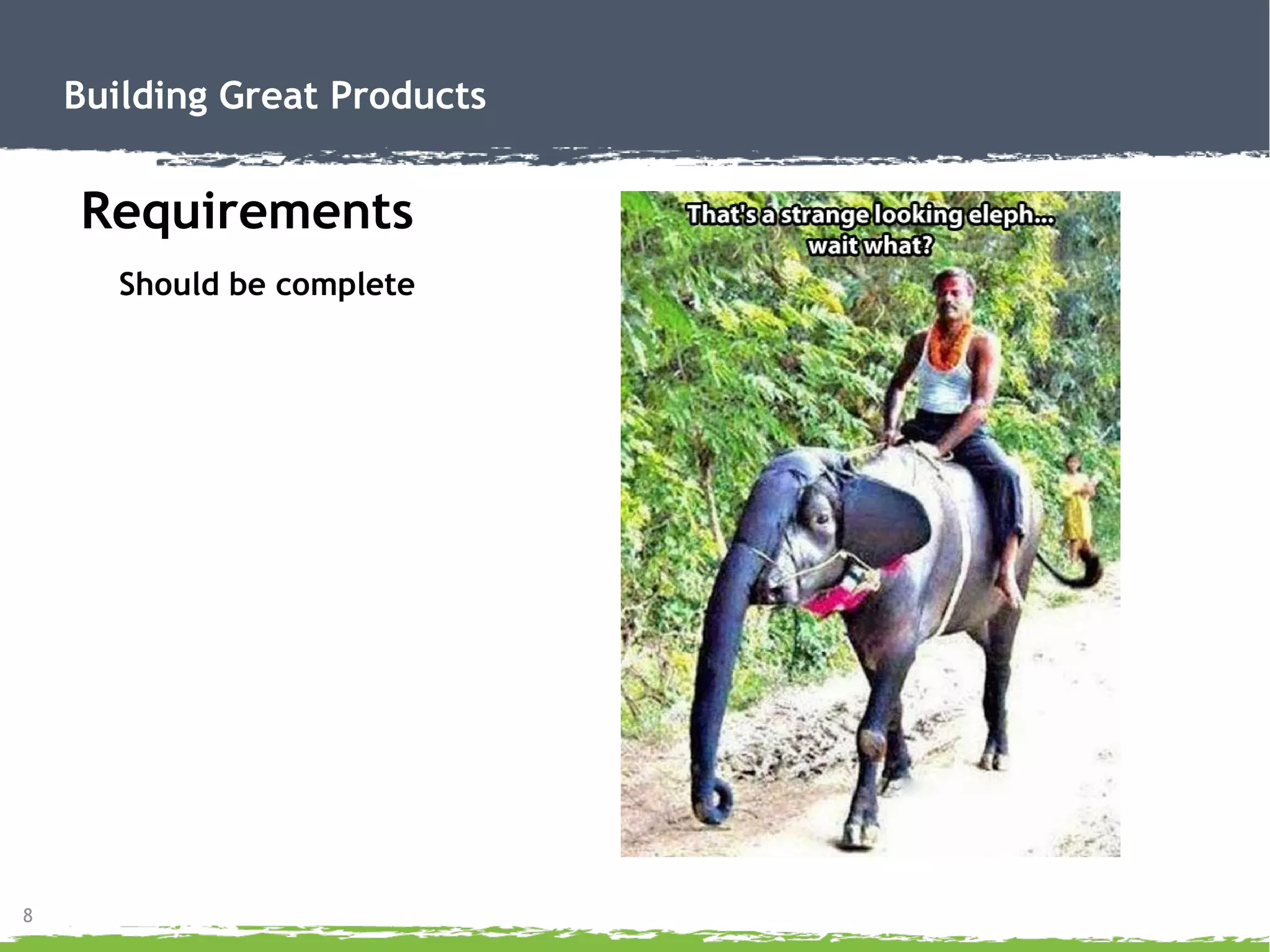 Building Great Products

Requirements

Should be complete

That's a strange looking eleph... wait what?

8